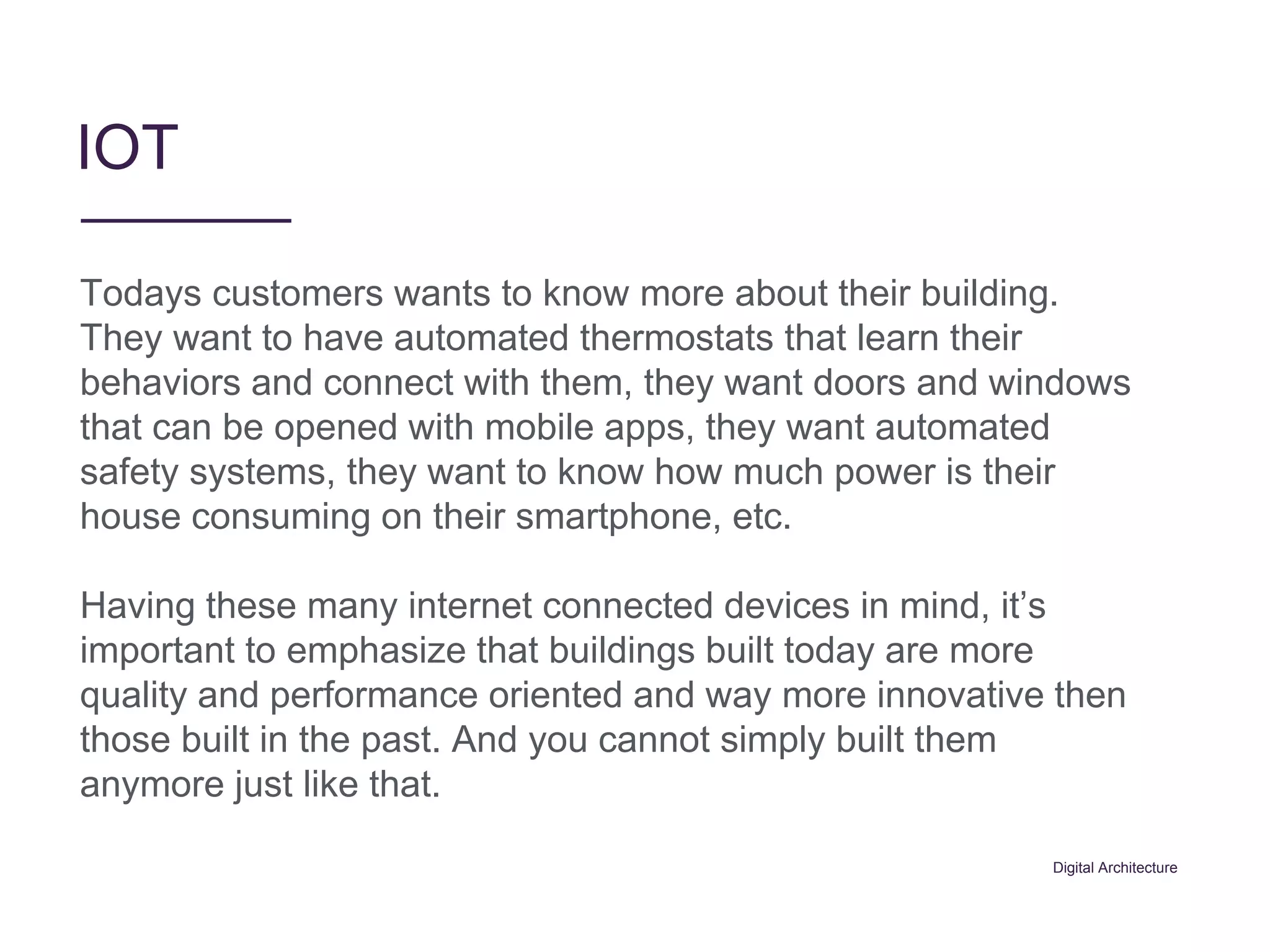 IOT

Todays customers wants to know more about their building. They want to have automated thermostats that learn their behaviors and connect with them, they want doors and windows that can be opened with mobile apps, they want automated safety systems, they want to know how much power is their house consuming on their smartphone, etc.

Having these many internet connected devices in mind, it’s important to emphasize that buildings built today are more quality and performance oriented and way more innovative then those built in the past. And you cannot simply built them anymore just like that.

Digital Architecture